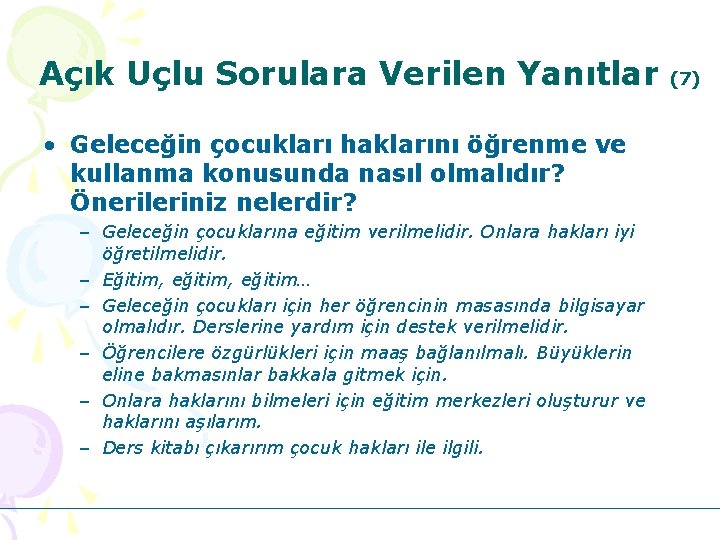 Açık Uçlu Sorulara Verilen Yanıtlar (7)

• Geleceğin çocukları haklarını öğrenme ve kullanma konusunda nasıl olmalıdır? Önerileriniz nelerdir?
– Geleceğin çocuklarına eğitim verilmelidir. Onlara hakları iyi öğretilmelidir.
– Eğitim, eğitim, eğitim…
– Geleceğin çocukları için her öğrencinin masasında bilgisayar olmalıdır. Derslerine yardım için destek verilmelidir.
– Öğrencilere özgürlükleri için maaş bağlanılmalı. Büyüklerin eline bakmasınlar bakkala gitmek için.
– Onlara haklarını bilmeleri için eğitim merkezleri oluşturur ve haklarını aşılarım.
– Ders kitabı çıkarırım çocuk hakları ile ilgili.